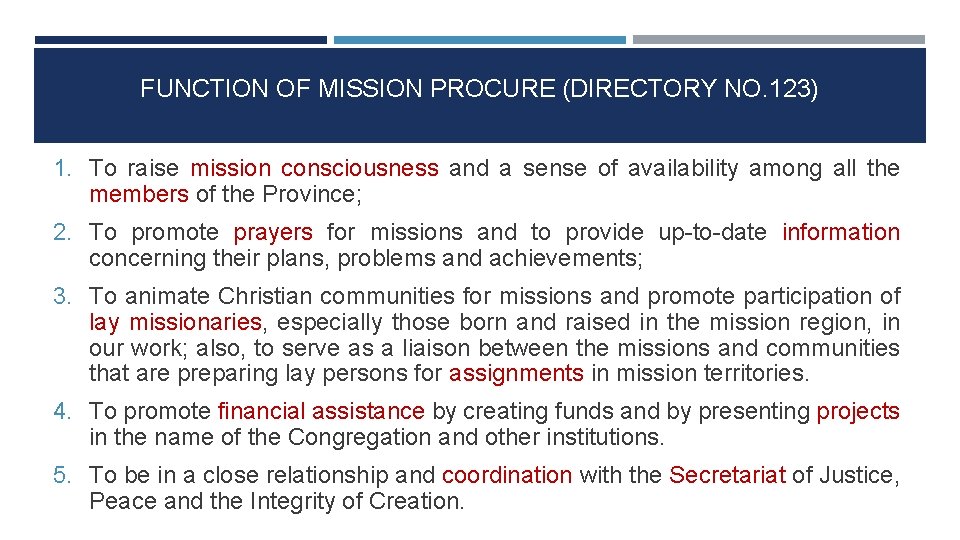 FUNCTION OF MISSION PROCURE (DIRECTORY NO.123)

1. To raise mission consciousness and a sense of availability among all the members of the Province;

2. To promote prayers for missions and to provide up-to-date information concerning their plans, problems and achievements;

3. To animate Christian communities for missions and promote participation of lay missionaries, especially those born and raised in the mission region, in our work; also, to serve as a liaison between the missions and communities that are preparing lay persons for assignments in mission territories.

4. To promote financial assistance by creating funds and by presenting projects in the name of the Congregation and other institutions.

5. To be in a close relationship and coordination with the Secretariat of Justice, Peace and the Integrity of Creation.